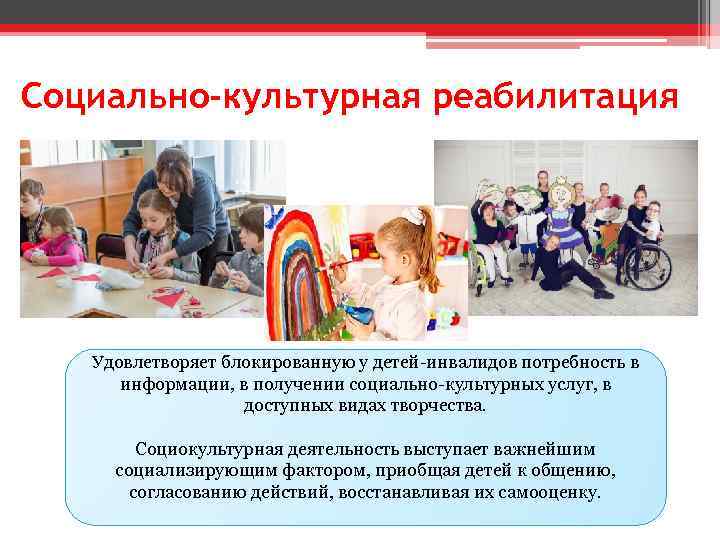 Социально-культурная реабилитация

Удовлетворяет блокированную у детей-инвалидов потребность в информации, в получении социально-культурных услуг, в доступных видах творчества.

Социокультурная деятельность выступает важнейшим социализирующим фактором, приобщая детей к общению, согласованию действий, восстанавливая их самооценку.